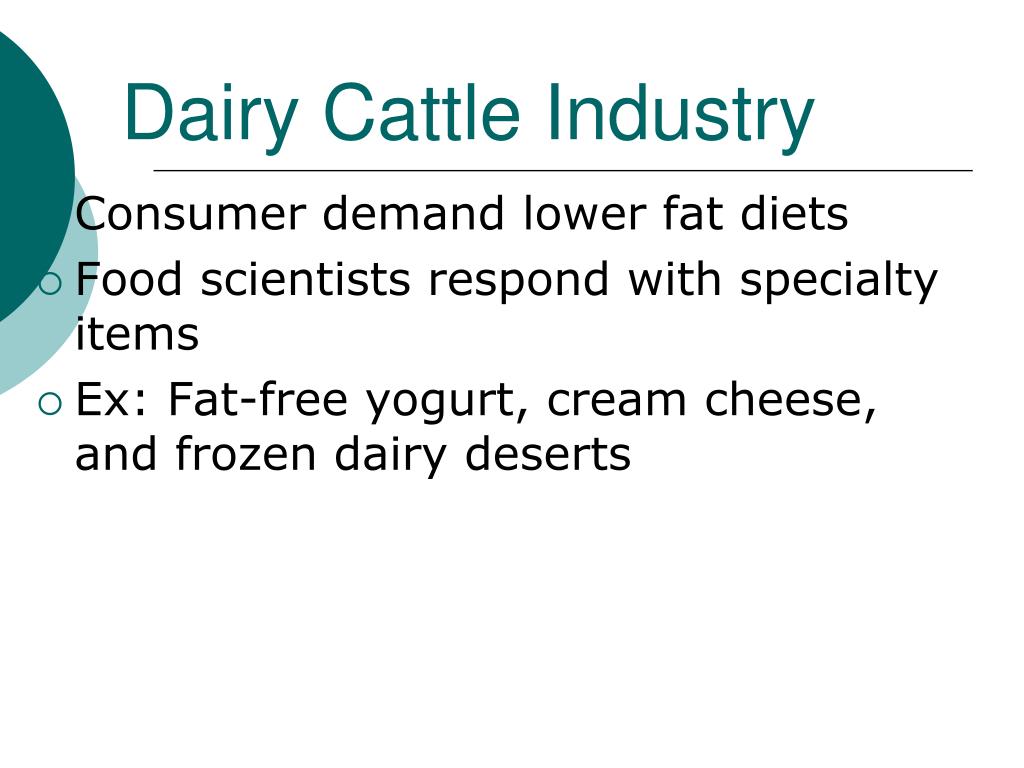 Dairy Cattle Industry

Consumer demand lower fat diets
Food scientists respond with specialty items
Ex: Fat-free yogurt, cream cheese, and frozen dairy deserts